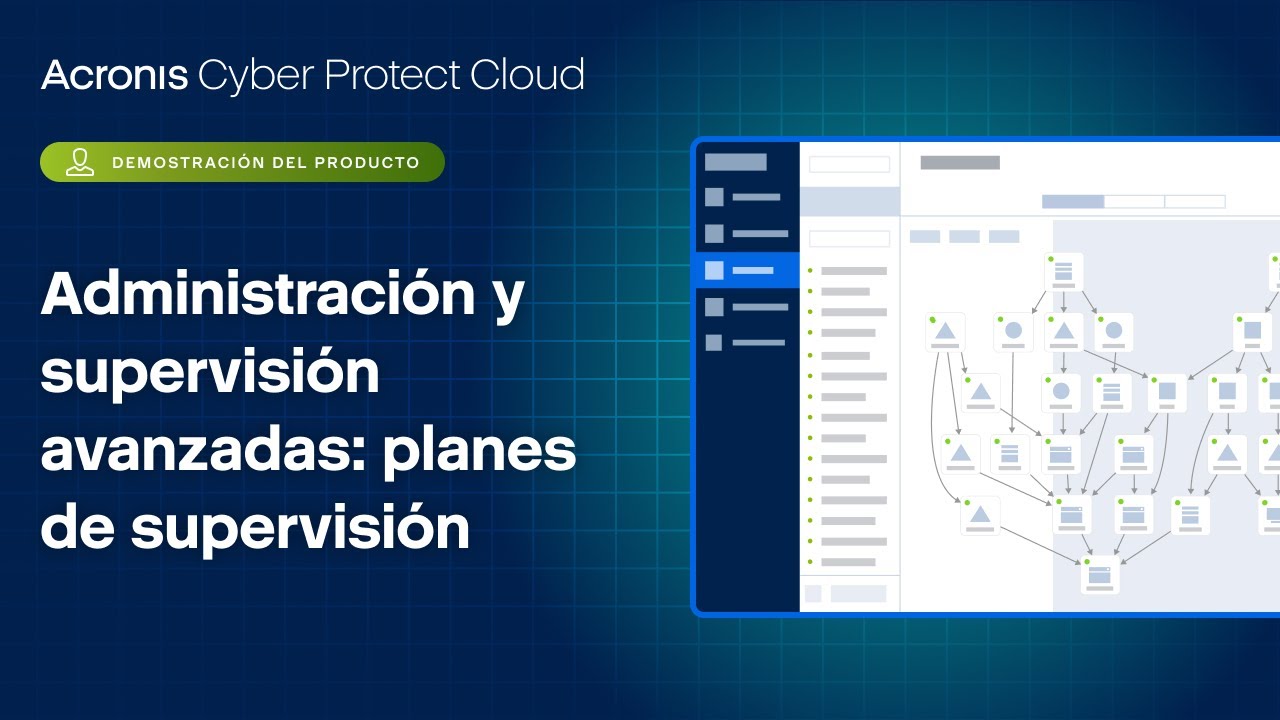 Acronis Cyber Protect Cloud

DEMOSTRACIÓN DEL PRODUCTO

Administración y supervisión avanzadas: planes de supervisión